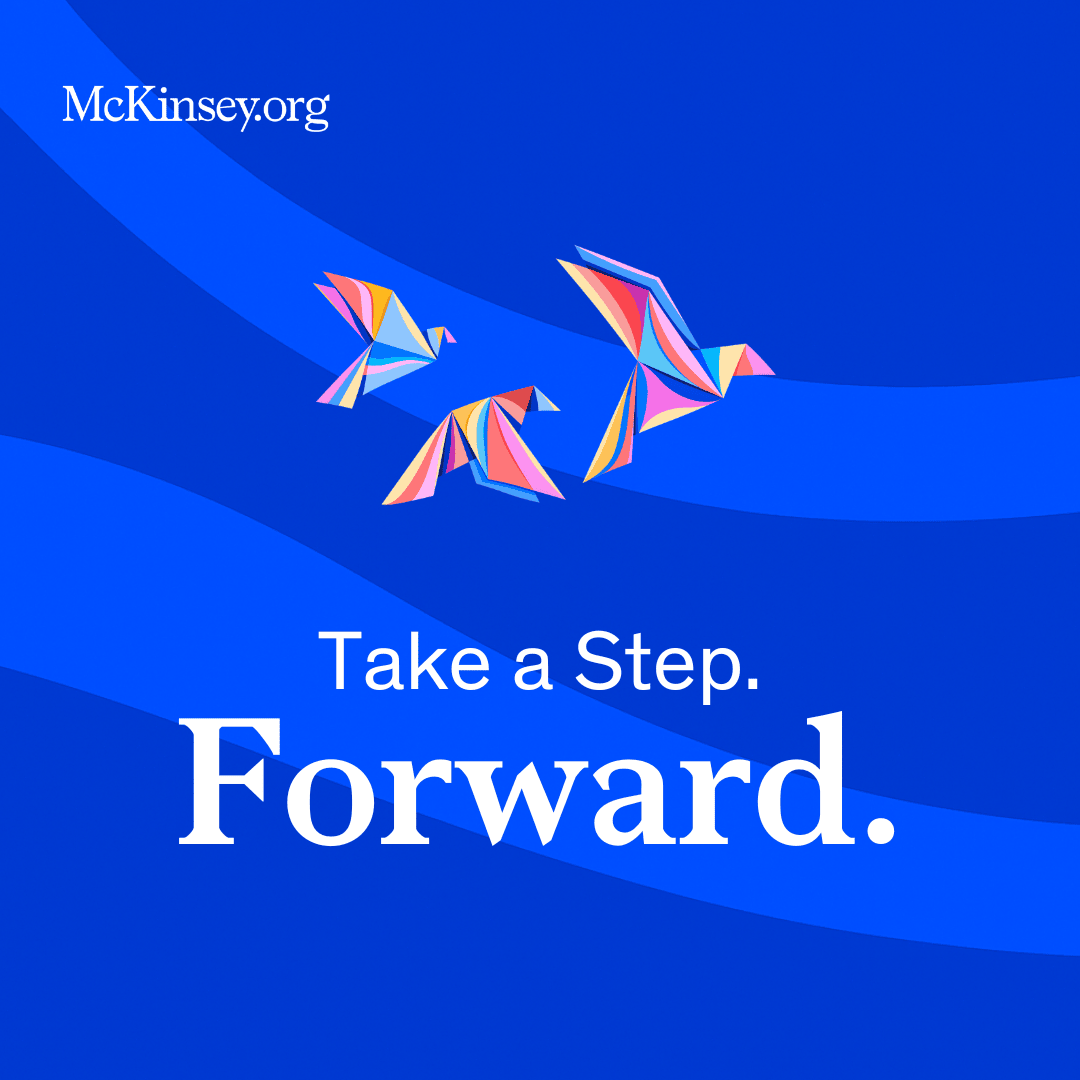 McKinsey.org

Take a Step.
Forward.